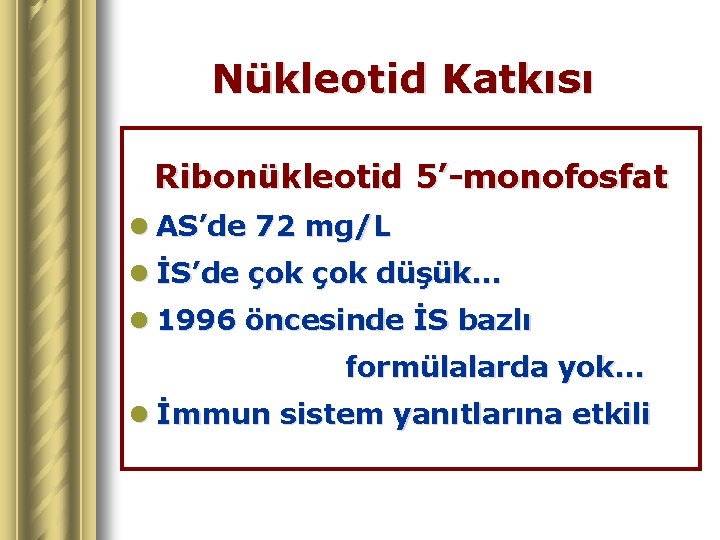 Nükleotid Katkısı

Ribonükleotid 5’-monofosfat

- AS’de 72 mg/L
- İS’de çok çok düşük…
- 1996 öncesinde İS bazlı formülalarda yok…
- İmmun sistem yanıtlarına etkili